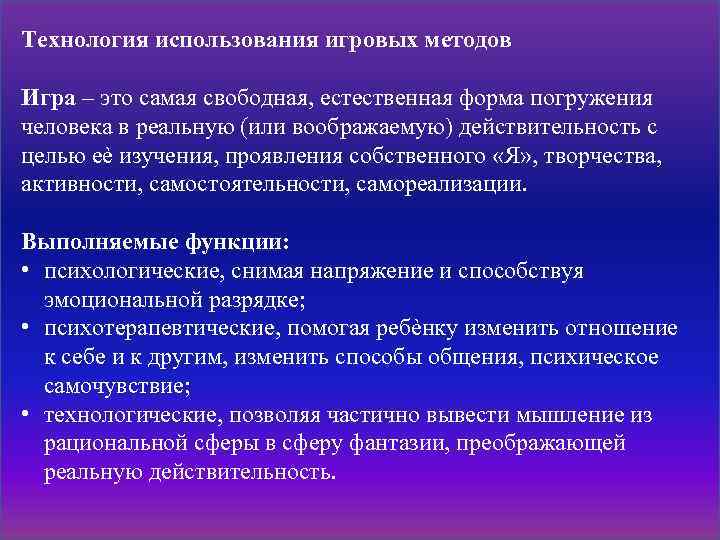 Технология использования игровых методов

Игра – это самая свободная, естественная форма погружения человека в реальную (или воображаемую) действительность с целью её изучения, проявления собственного «Я», творчества, активности, самостоятельности, самореализации.

Выполняемые функции:
• психологические, снимая напряжение и способствуя эмоциональной разрядке;
• психотерапевтические, помогая ребёнку изменить отношение к себе и к другим, изменить способы общения, психическое самочувствие;
• технологические, позволяя частично вывести мышление из рациональной сферы в сферу фантазии, преображающей реальную действительность.